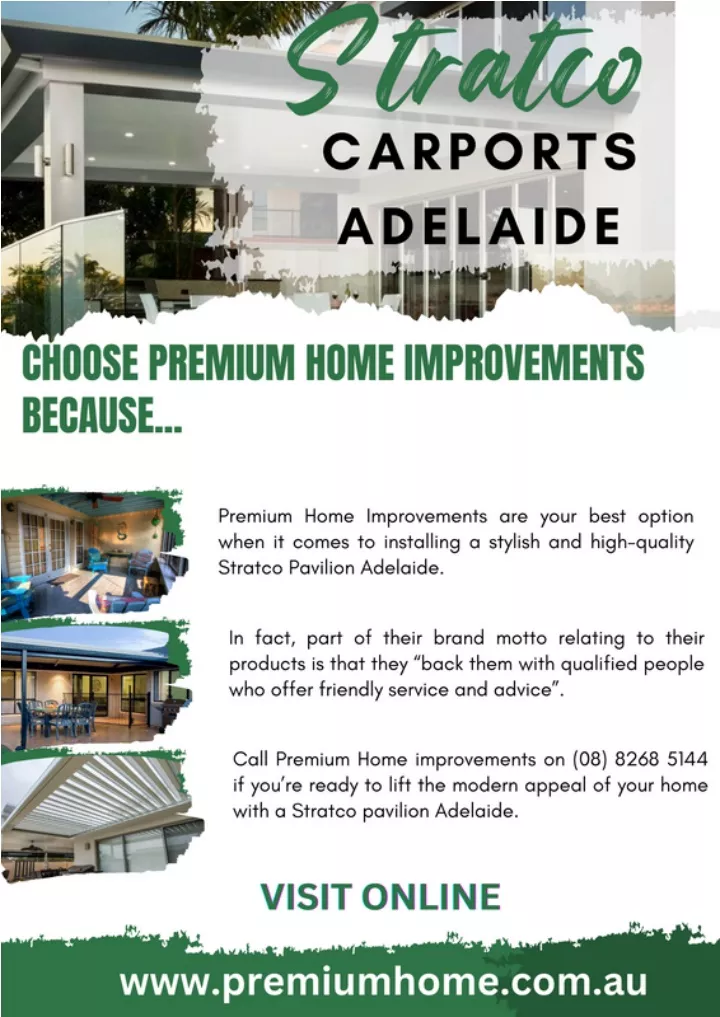 Stratco
CARPORTS
ADELAIDE

CHOOSE PREMIUM HOME IMPROVEMENTS BECAUSE...

Premium Home Improvements are your best option when it comes to installing a stylish and high-quality Stratco Pavilion Adelaide.

In fact, part of their brand motto relating to their products is that they "back them with qualified people who offer friendly service and advice".

Call Premium Home improvements on (08) 8268 5144 if you're ready to lift the modern appeal of your home with a Stratco pavilion Adelaide.

VISIT ONLINE

www.premiumhome.com.au